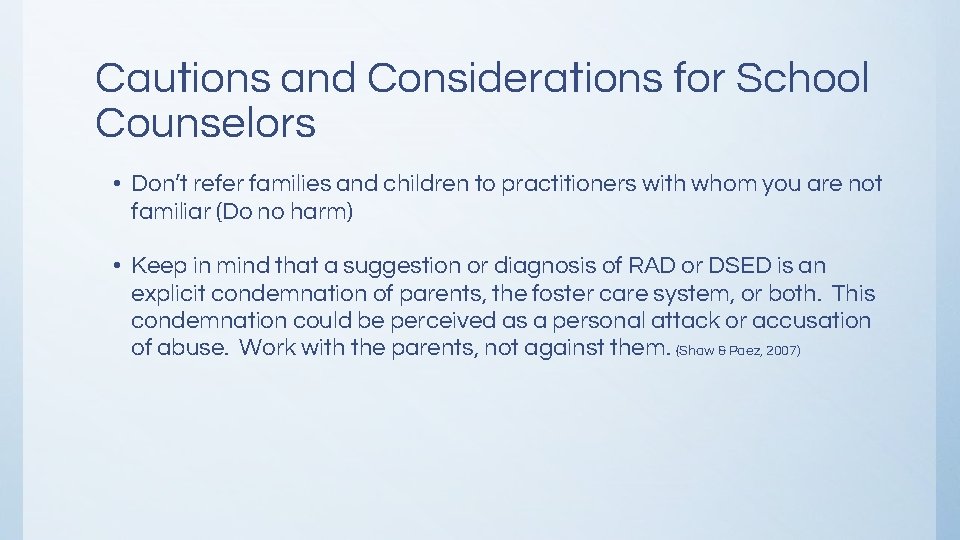 Cautions and Considerations for School Counselors

• Don't refer families and children to practitioners with whom you are not familiar (Do no harm)

• Keep in mind that a suggestion or diagnosis of RAD or DSED is an explicit condemnation of parents, the foster care system, or both. This condemnation could be perceived as a personal attack or accusation of abuse. Work with the parents, not against them. (Shaw & Paez, 2007)